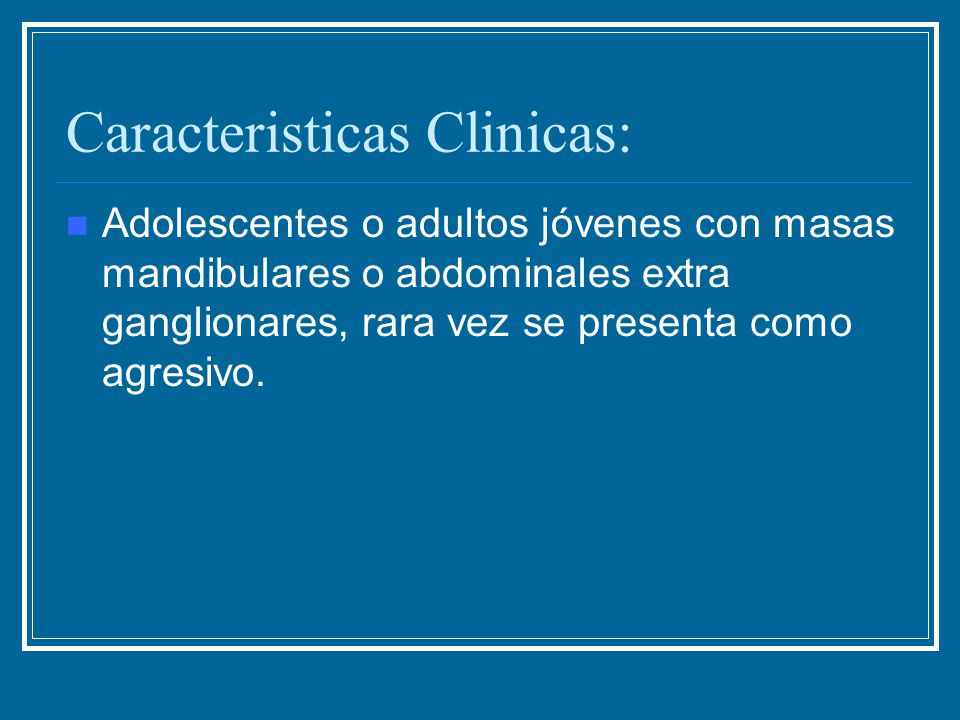 Caracteristicas Clinicas:

Adolescentes o adultos jóvenes con masas mandibulares o abdominales extra ganglionares, rara vez se presenta como agresivo.